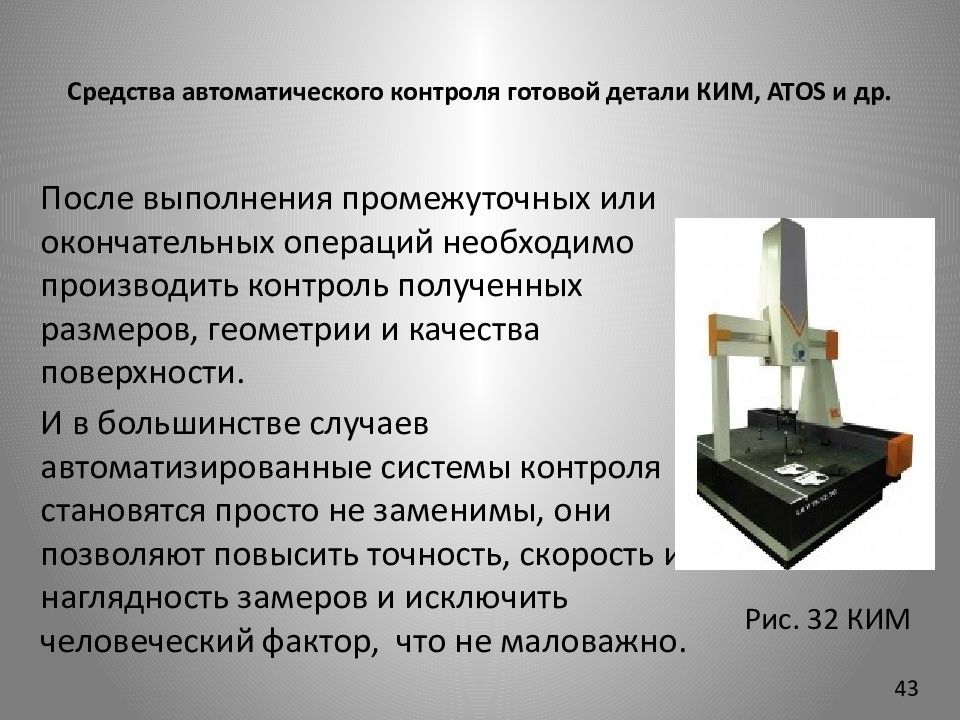 Средства автоматического контроля готовой детали КИМ, ATOS и др.

После выполнения промежуточных или окончательных операций необходимо производить контроль полученных размеров, геометрии и качества поверхности.

И в большинстве случаев автоматизированные системы контроля становятся просто не заменимы, они позволяют повысить точность, скорость и наглядность замеров и исключить человеческий фактор, что не маловажно.

Рис. 32 КИМ

43